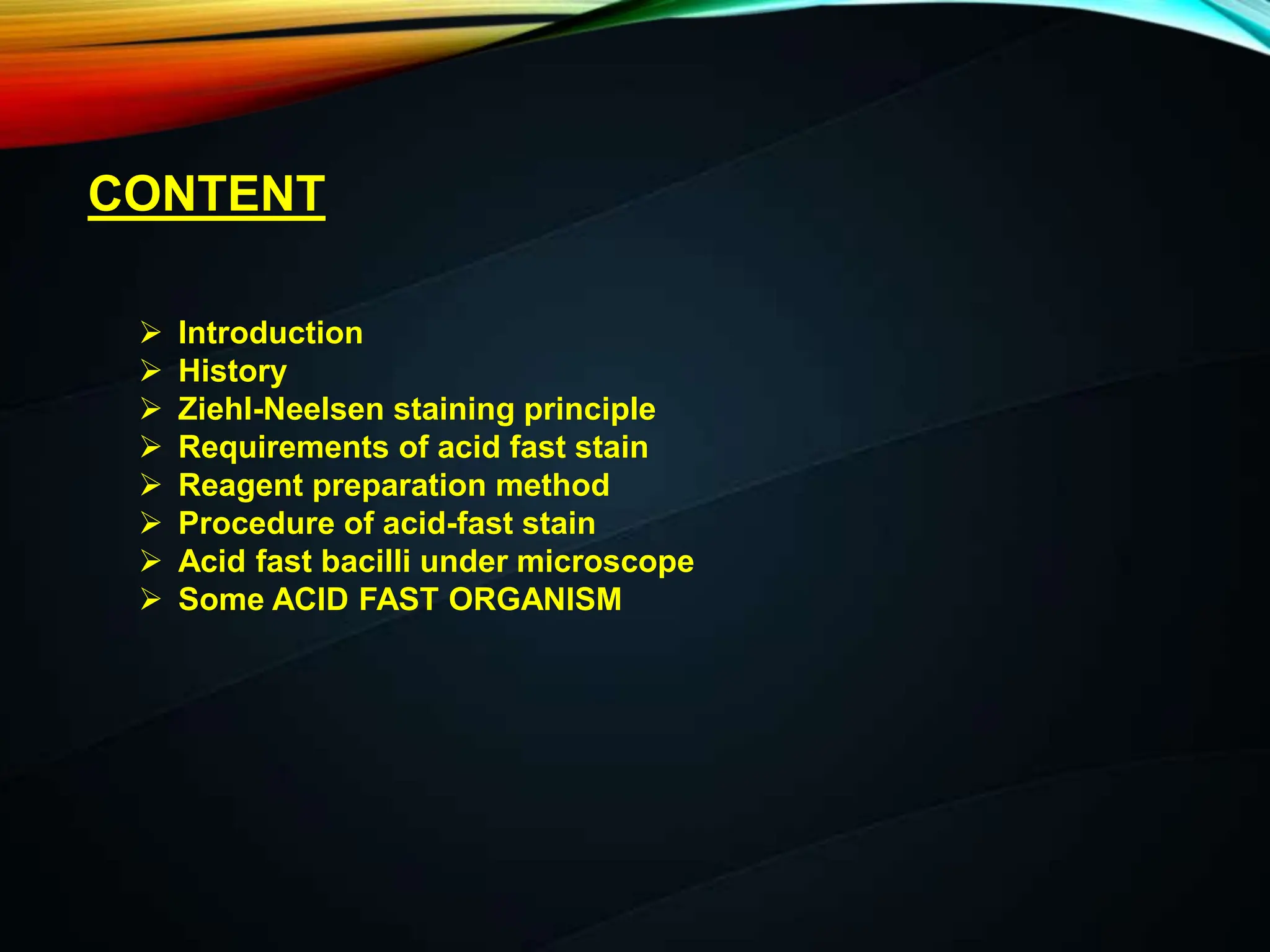 CONTENT

➢ Introduction
➢ History
➢ Ziehl-Neelsen staining principle
➢ Requirements of acid fast stain
➢ Reagent preparation method
➢ Procedure of acid-fast stain
➢ Acid fast bacilli under microscope
➢ Some ACID FAST ORGANISM